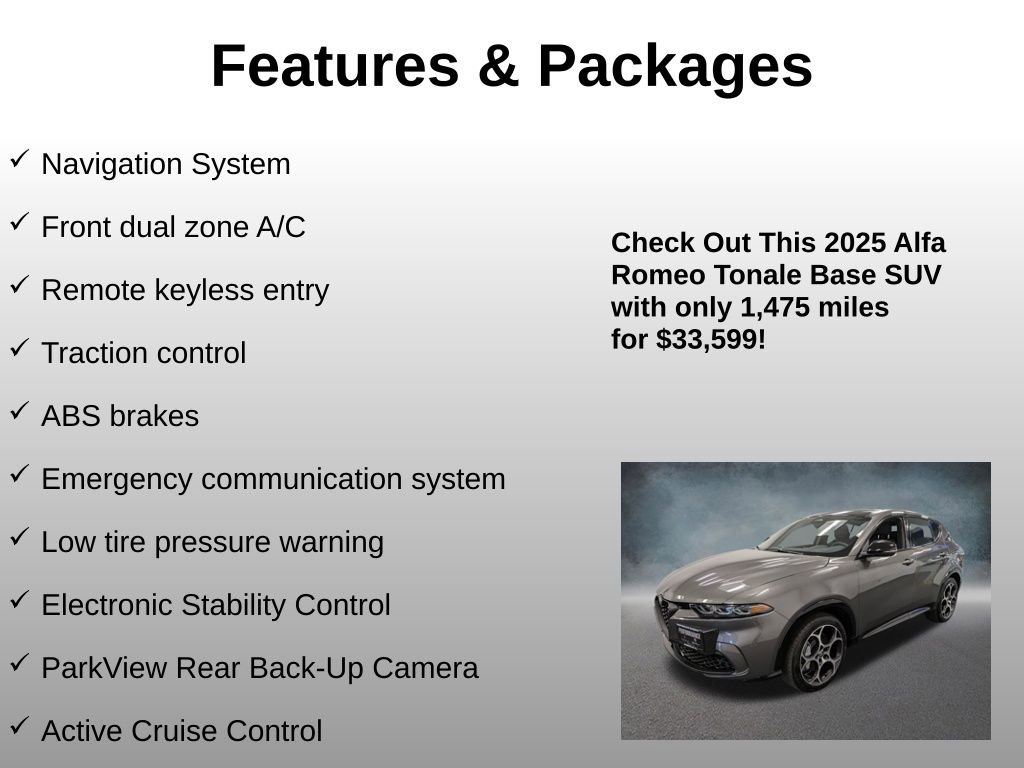 Features & Packages

✓ Navigation System

✓ Front dual zone A/C

✓ Remote keyless entry

✓ Traction control

✓ ABS brakes

✓ Emergency communication system

✓ Low tire pressure warning

✓ Electronic Stability Control

✓ ParkView Rear Back-Up Camera

✓ Active Cruise Control

Check Out This 2025 Alfa Romeo Tonale Base SUV with only 1,475 miles for $33,599!